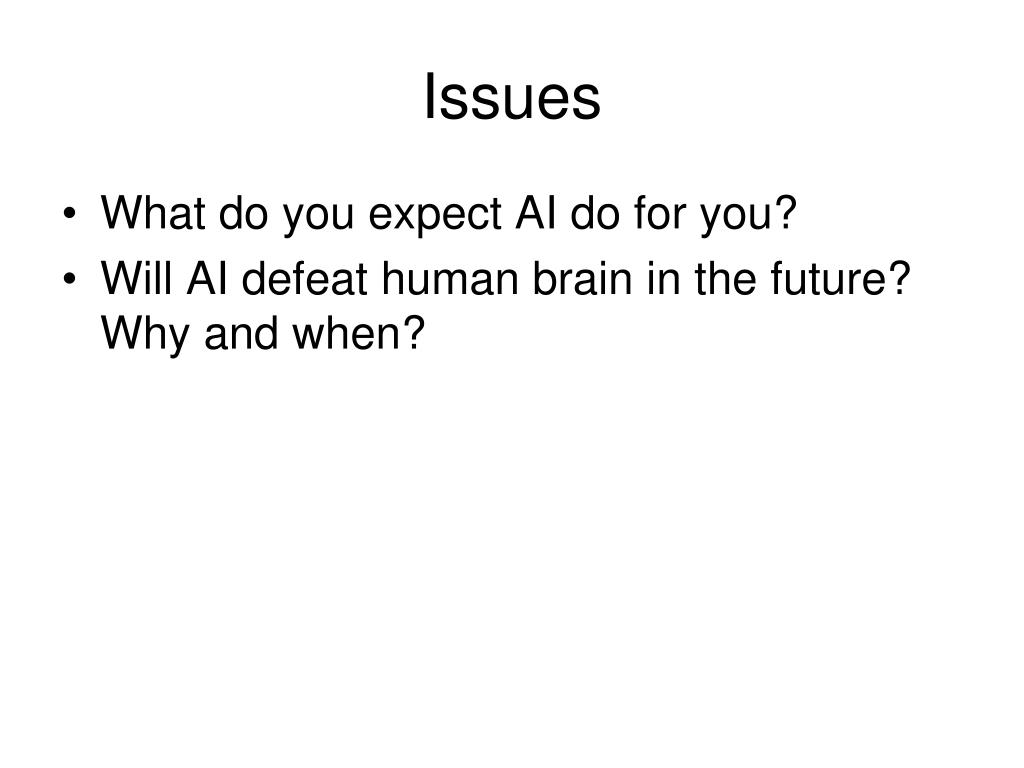 Issues

• What do you expect AI do for you?
• Will AI defeat human brain in the future? Why and when?